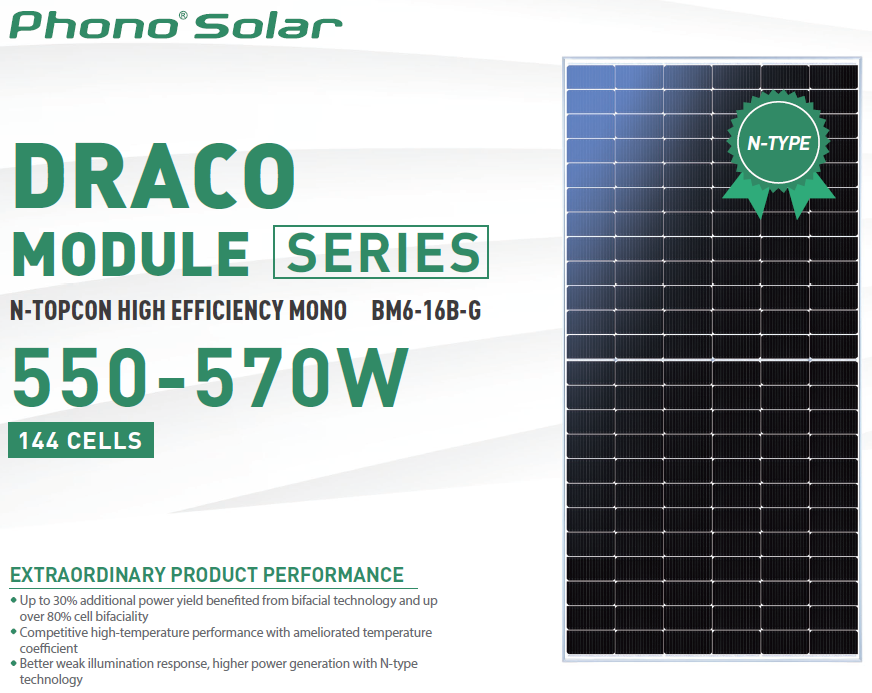 Phono® Solar

DRACO
MODULE SERIES

N-TOPCON HIGH EFFICIENCY MONO BM6-16B-G

550-570W

144 CELLS

N-TYPE

EXTRAORDINARY PRODUCT PERFORMANCE

• Up to 30% additional power yield benefited from bifacial technology and up over 80% cell bifaciality
• Competitive high-temperature performance with ameliorated temperature coefficient
• Better weak illumination response, higher power generation with N-type technology